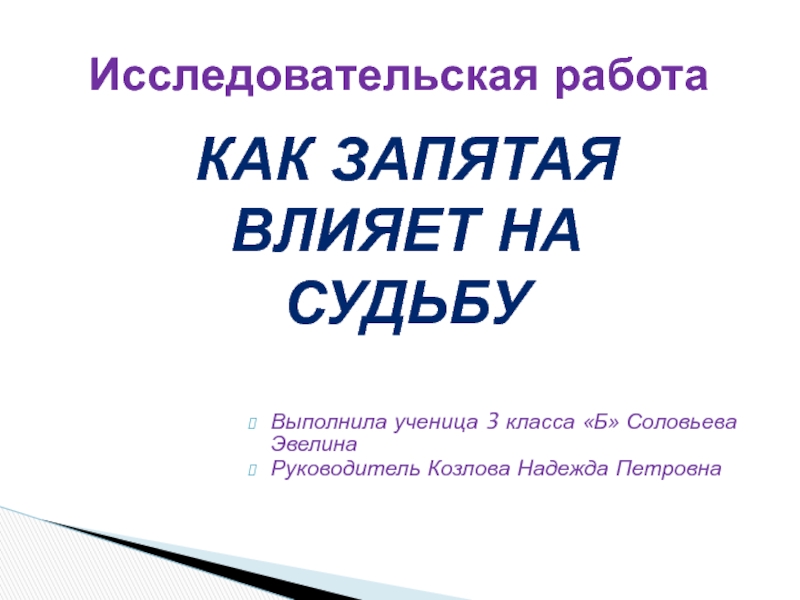 Исследовательская работа

КАК ЗАПЯТАЯ ВЛИЯЕТ НА СУДЬБУ

Выполнила ученица 3 класса «Б» Соловьева Эвелина

Руководитель Козлова Надежда Петровна